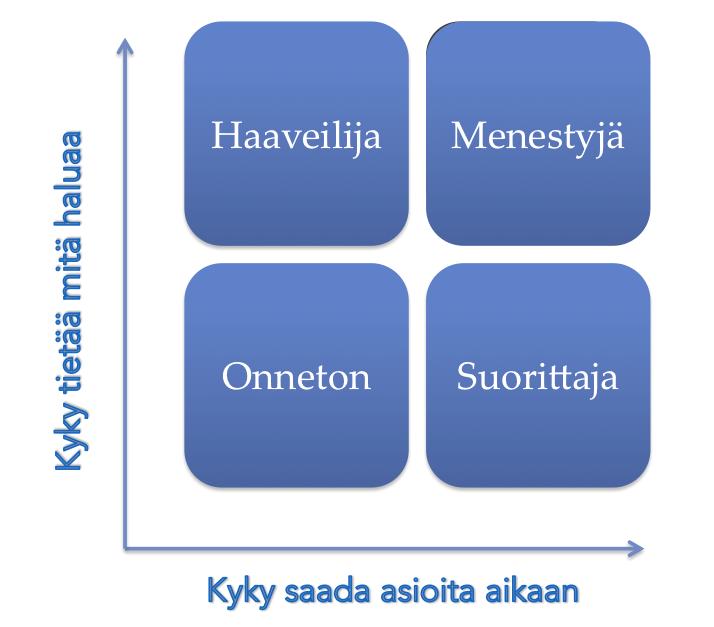 Kyky tietää mitä haluaa

Haaveilija

Menestyjä

Onneton

Suorittaja

Kyky saada asioita aikaan